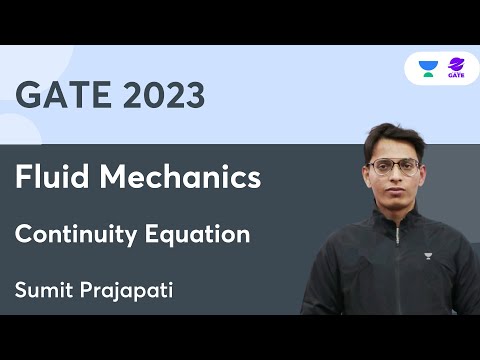 GATE

GATE 2023

Fluid Mechanics

Continuity Equation

Sumit Prajapati